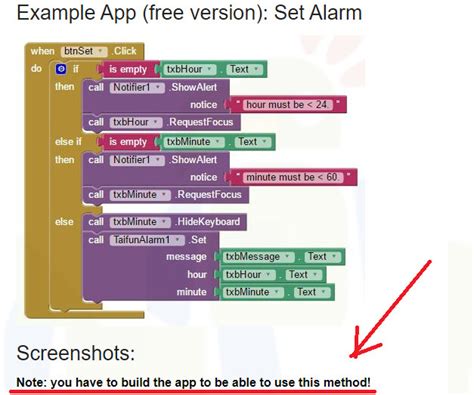 Example App (free version): Set Alarm

when btnSet .Click
do if is empty txbHour . Text
then call Notifier1 .ShowAlert
notice " hour must be < 24. "
call txbHour .RequestFocus
else if is empty txbMinute . Text
then call Notifier1 .ShowAlert
notice " minute must be < 60. "
call txbMinute .RequestFocus
else call txbMinute .HideKeyboard
call TaifunAlarm1 .Set
message txbMessage . Text
hour txbHour . Text
minute txbMinute . Text

Screenshots:

Note: you have to build the app to be able to use this method!